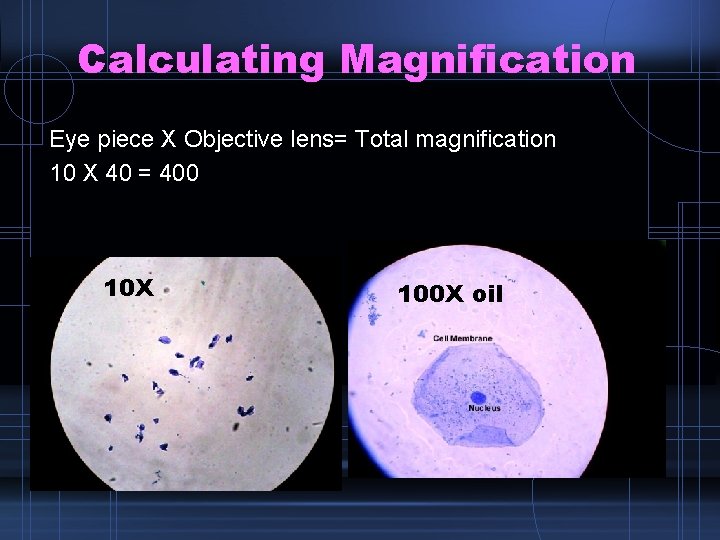 Calculating Magnification

Eye piece X Objective lens= Total magnification
10 X 40 = 400

10X

100X oil

Cell Membrane

Nucleus